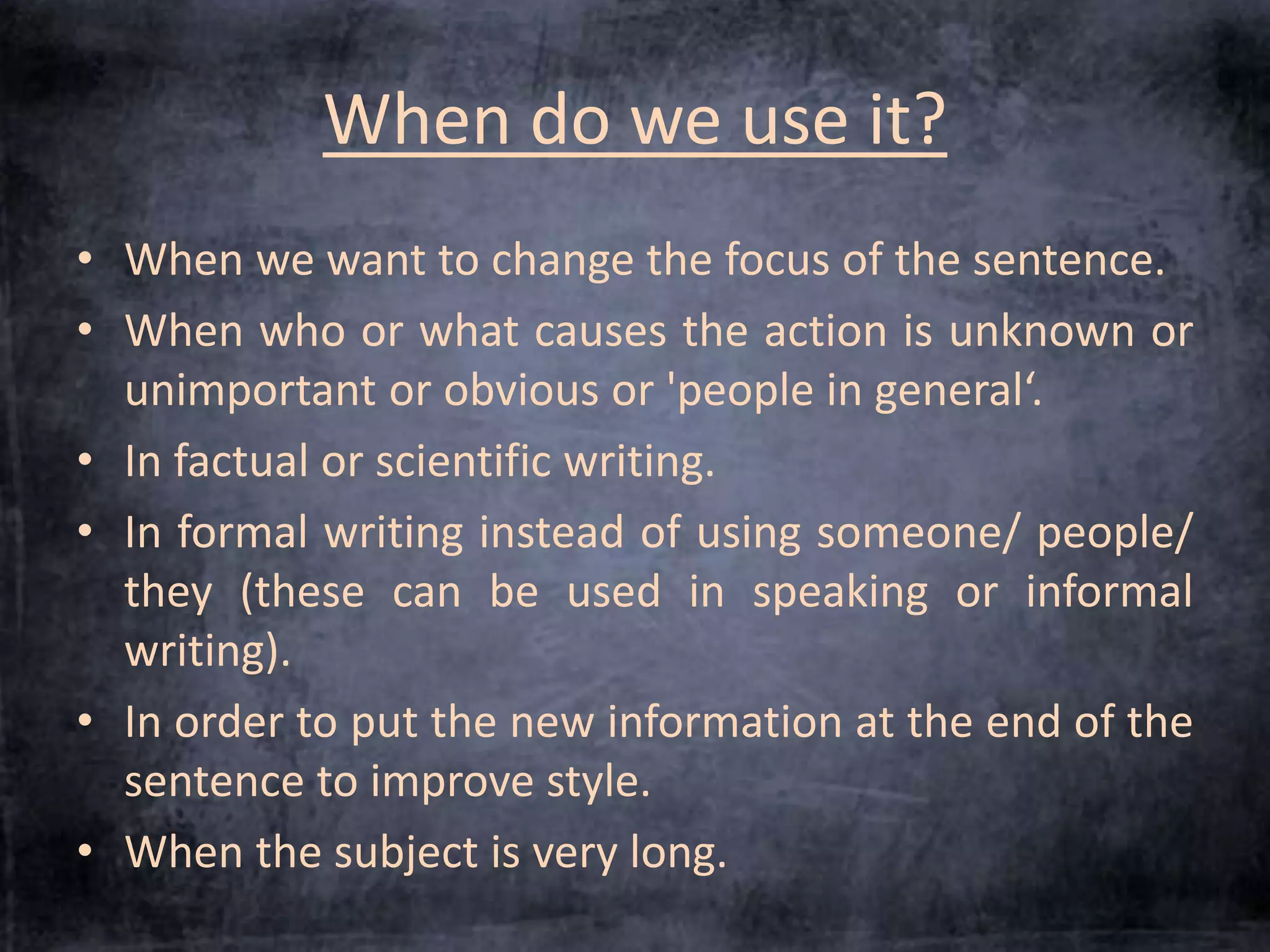 When do we use it?

• When we want to change the focus of the sentence.
• When who or what causes the action is unknown or unimportant or obvious or 'people in general‘.
• In factual or scientific writing.
• In formal writing instead of using someone/ people/ they (these can be used in speaking or informal writing).
• In order to put the new information at the end of the sentence to improve style.
• When the subject is very long.